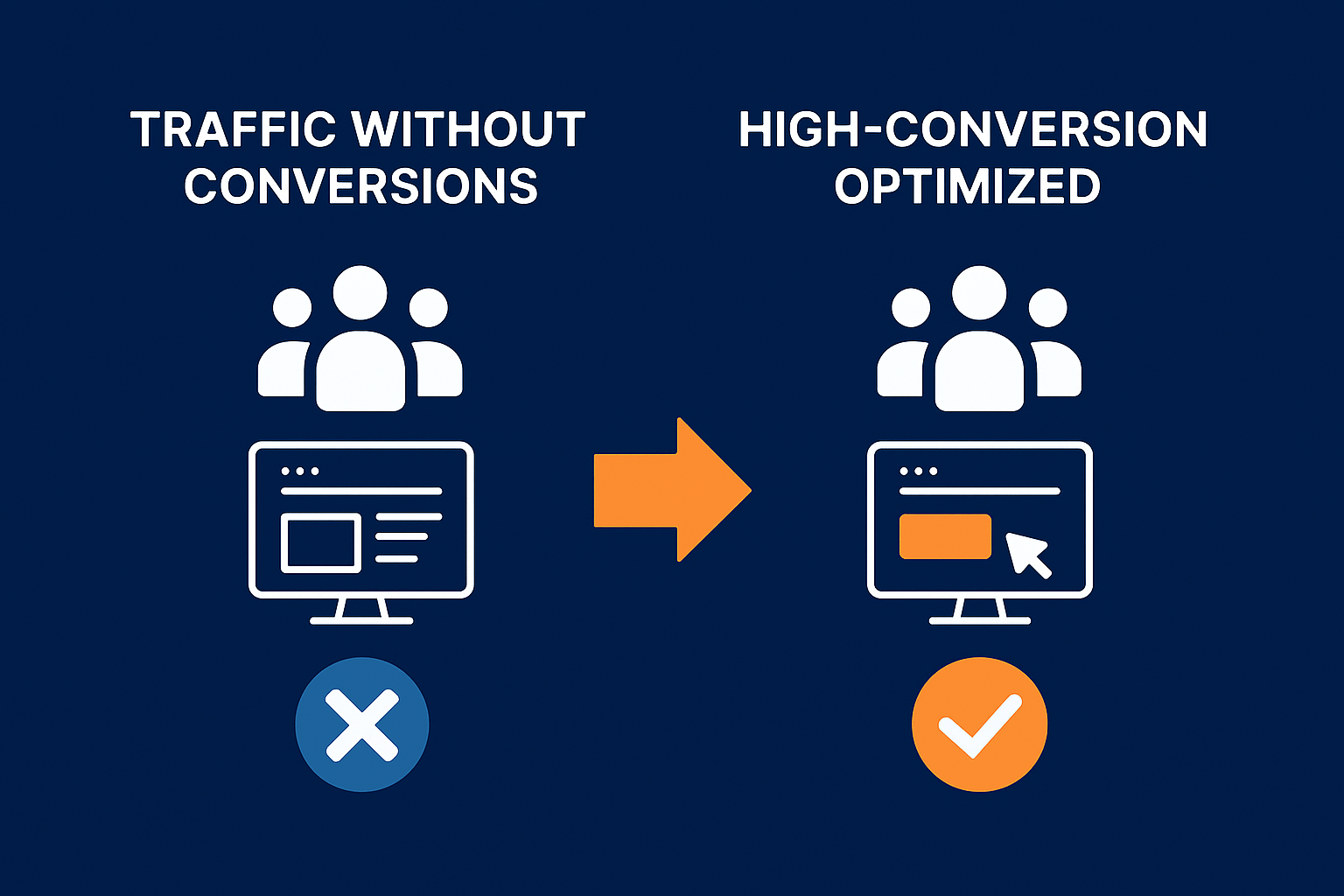 TRAFFIC WITHOUT CONVERSIONS

HIGH-CONVERSION OPTIMIZED